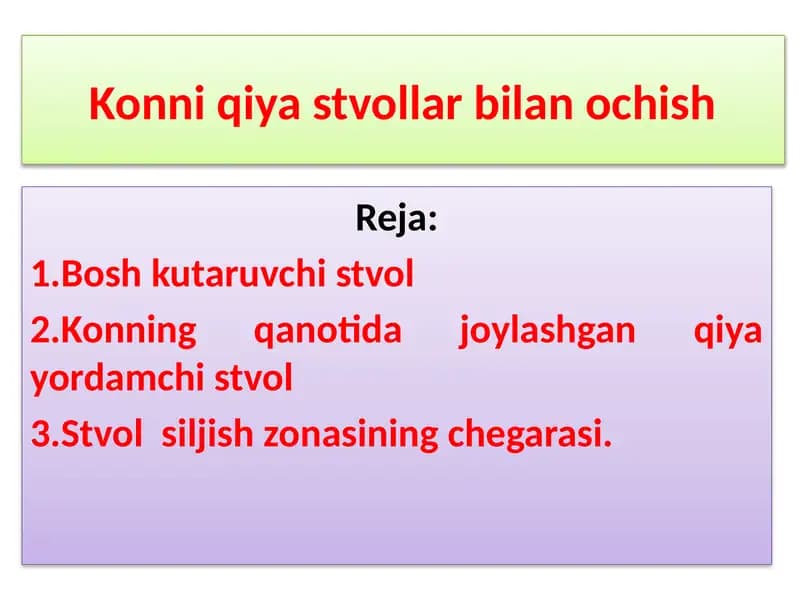 Konni qiya stvollar bilan ochish

Reja:

1.Bosh kutaruvchi stvol

2.Konning qanotida joylashgan qiya yordamchi stvol

3.Stvol siljish zonasining chegarasi.